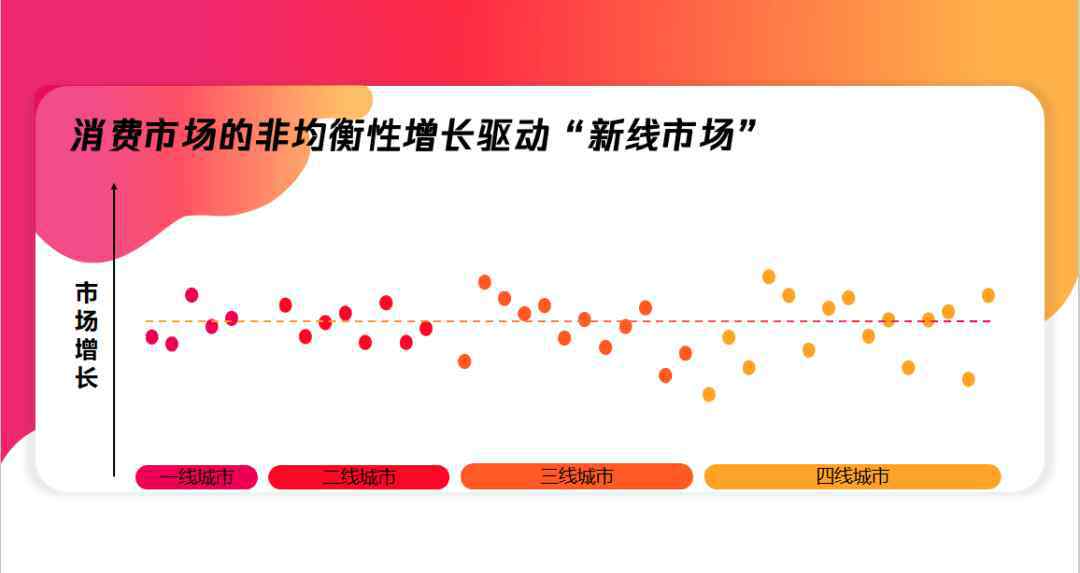 消费市场的非均衡性增长驱动“新线市场”

市场增长

一线城市

二线城市

三线城市

四线城市